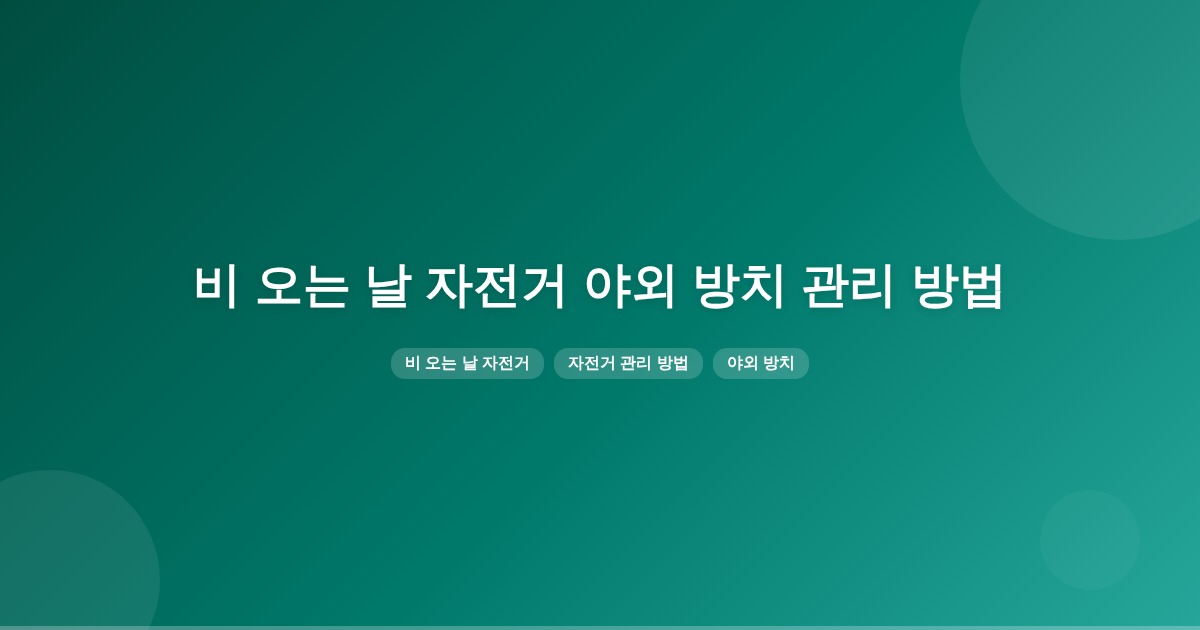 비 오는 날 자전거 야외 방치 관리 방법

비 오는 날 자전거 자전거 관리 방법 야외 방치